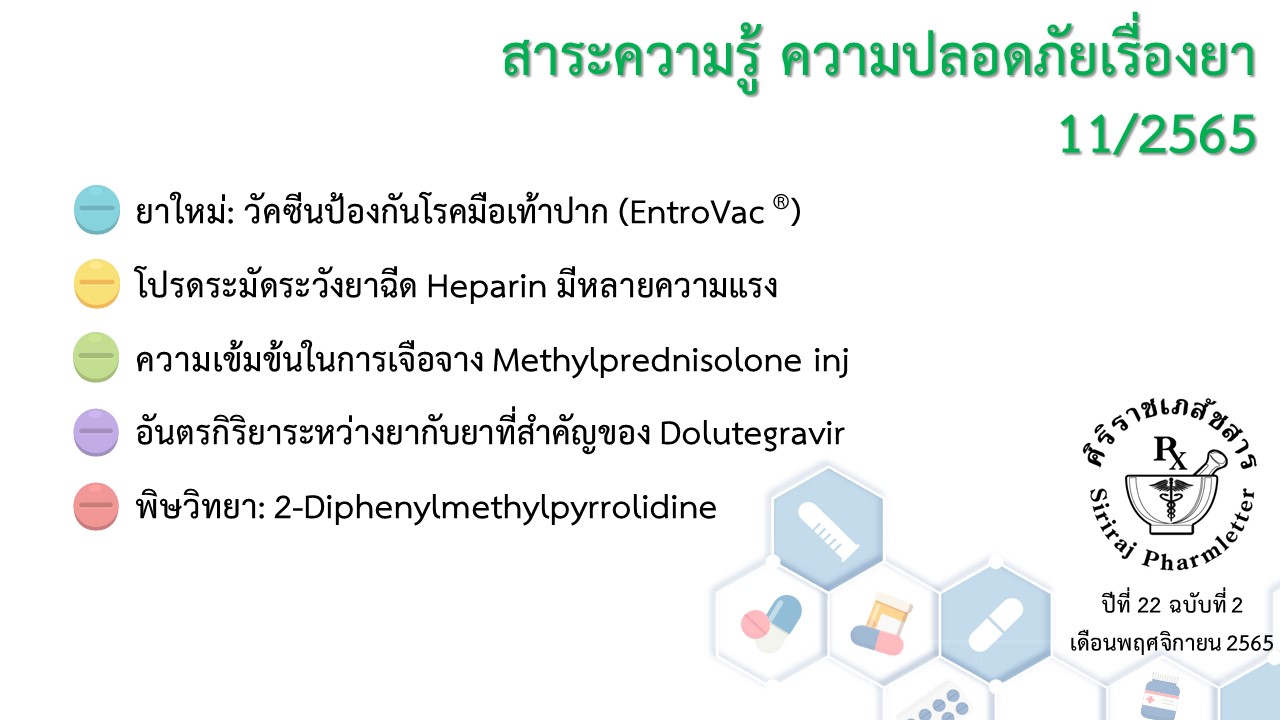 สาระความรู้ ความปลอดภัยเรื่องยา 11/2565

ยาใหม่: วัคซีนป้องกันโรคมือเท้าปาก (EntroVac ®)

โปรดระมัดระวังยาฉีด Heparin มีหลายความแรง

ความเข้มข้นในการเจือจาง Methylprednisolone inj

อันตรกิริยาระหว่างยากับยาที่สำคัญของ Dolutegravir

พิษวิทยา: 2-Diphenylmethylpyrrolidine

ศิริราชเภสัชสาร
Rx
Siriraj Pharmletter

ปีที่ 22 ฉบับที่ 2
เดือนพฤศจิกายน 2565